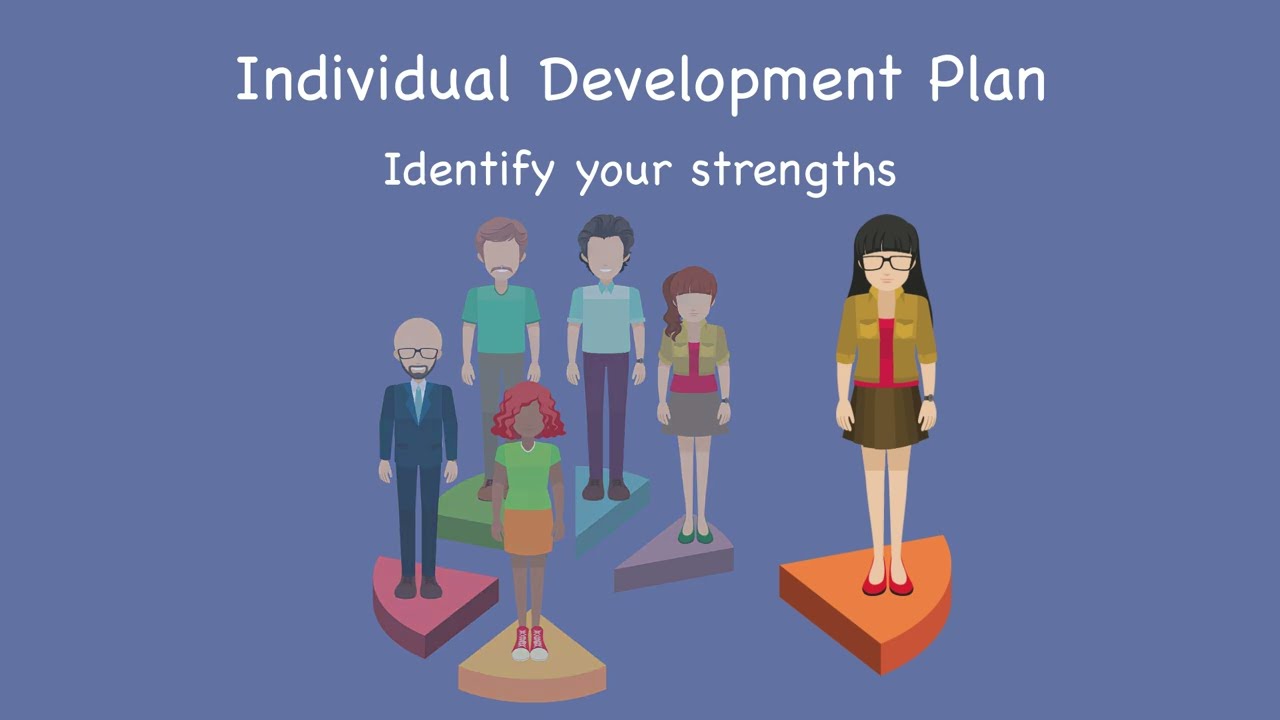 Individual Development Plan

Identify your strengths